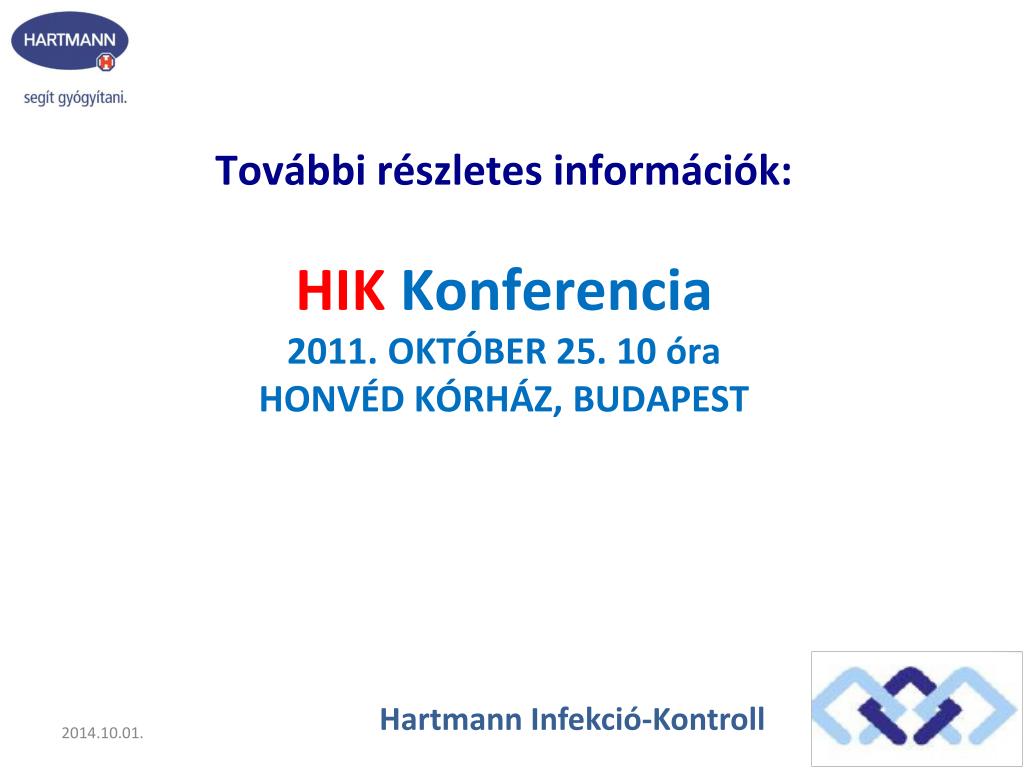 HARTMANN
segít gyógyítani.

További részletes információk:

HIK Konferencia
2011. OKTÓBER 25. 10 óra
HONVÉD KÓRHÁZ, BUDAPEST

2014.10.01.

Hartmann Infekció-Kontroll